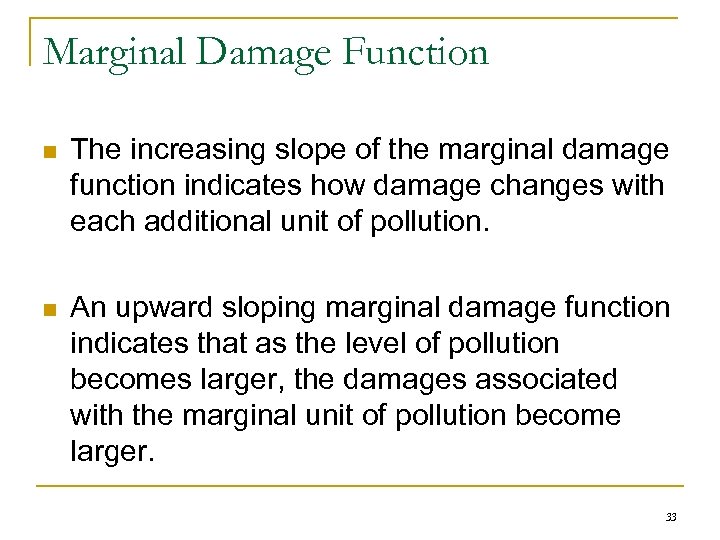 Marginal Damage Function

The increasing slope of the marginal damage function indicates how damage changes with each additional unit of pollution.

An upward sloping marginal damage function indicates that as the level of pollution becomes larger, the damages associated with the marginal unit of pollution become larger.

33